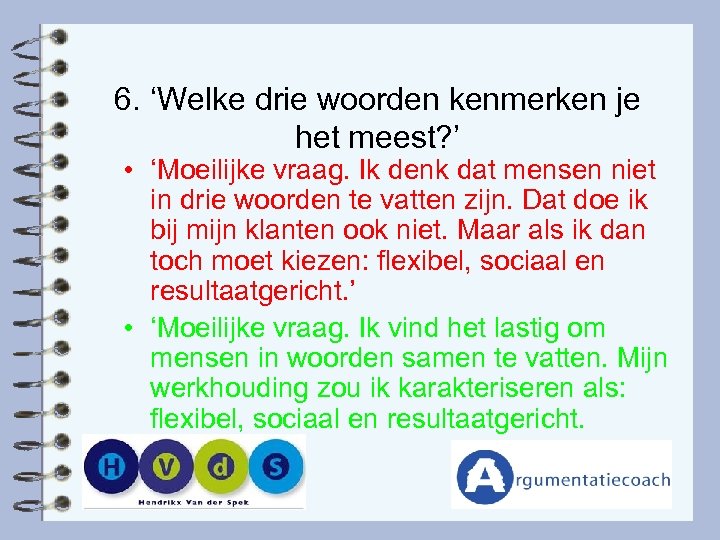 6. ‘Welke drie woorden kenmerken je het meest?’

• ‘Moeilijke vraag. Ik denk dat mensen niet in drie woorden te vatten zijn. Dat doe ik bij mijn klanten ook niet. Maar als ik dan toch moet kiezen: flexibel, sociaal en resultaatgericht.’

• ‘Moeilijke vraag. Ik vind het lastig om mensen in woorden samen te vatten. Mijn werkhouding zou ik karakteriseren als: flexibel, sociaal en resultaatgericht.

H V d S
Hendrikx Van der Spek

Argumentatiecoach